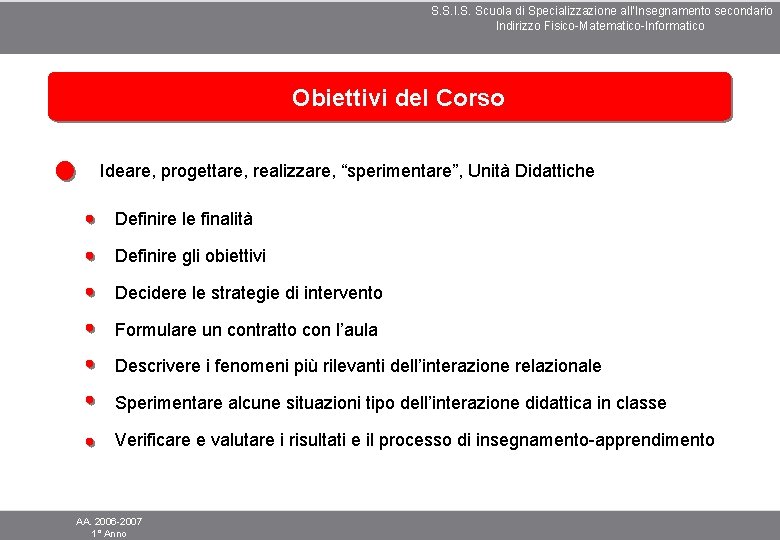 S.S.I.S. Scuola di Specializzazione all'Insegnamento secondario
Indirizzo Fisico-Matematico-Informatico

Obiettivi del Corso

Ideare, progettare, realizzare, “sperimentare”, Unità Didattiche

Definire le finalità

Definire gli obiettivi

Decidere le strategie di intervento

Formulare un contratto con l’aula

Descrivere i fenomeni più rilevanti dell’interazione relazionale

Sperimentare alcune situazioni tipo dell’interazione didattica in classe

Verificare e valutare i risultati e il processo di insegnamento-apprendimento

AA. 2006-2007
1° Anno